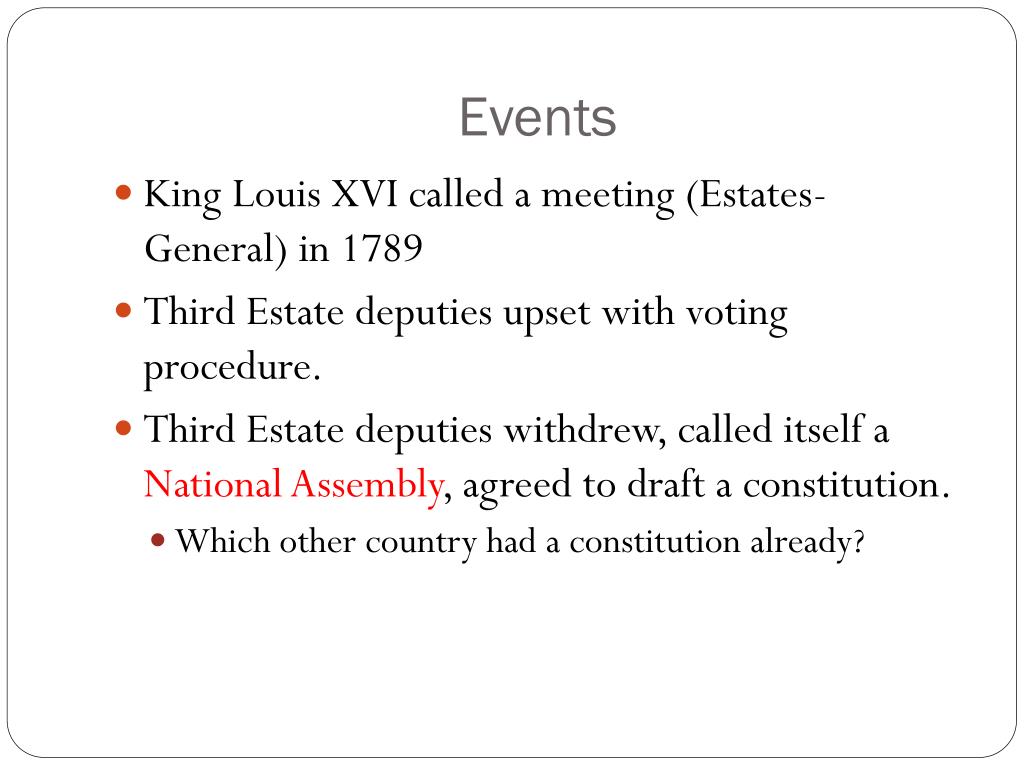 Events

King Louis XVI called a meeting (Estates-General) in 1789

Third Estate deputies upset with voting procedure.

Third Estate deputies withdrew, called itself a National Assembly, agreed to draft a constitution.

Which other country had a constitution already?